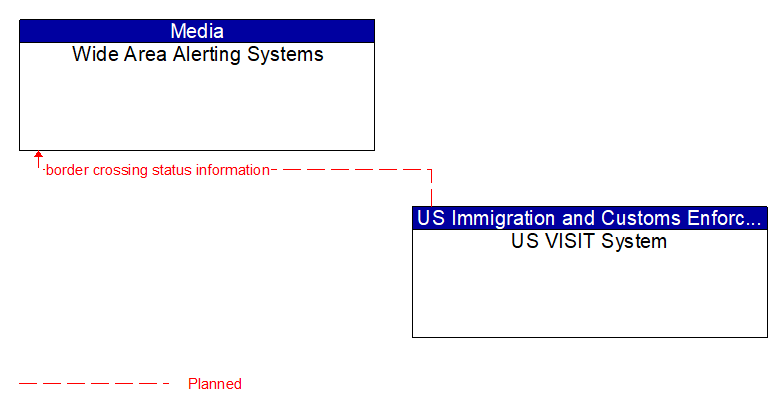 Media
Wide Area Alerting Systems

border crossing status information

US Immigration and Customs Enforc...
US VISIT System

Planned